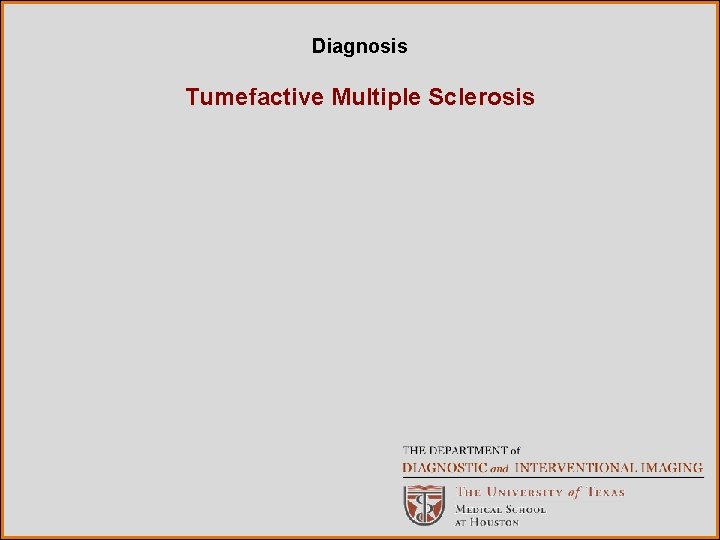 Diagnosis

Tumefactive Multiple Sclerosis

THE DEPARTMENT of
DIAGNOSTIC and INTERVENTIONAL IMAGING

THE UNIVERSITY of TEXAS
MEDICAL SCHOOL
AT HOUSTON